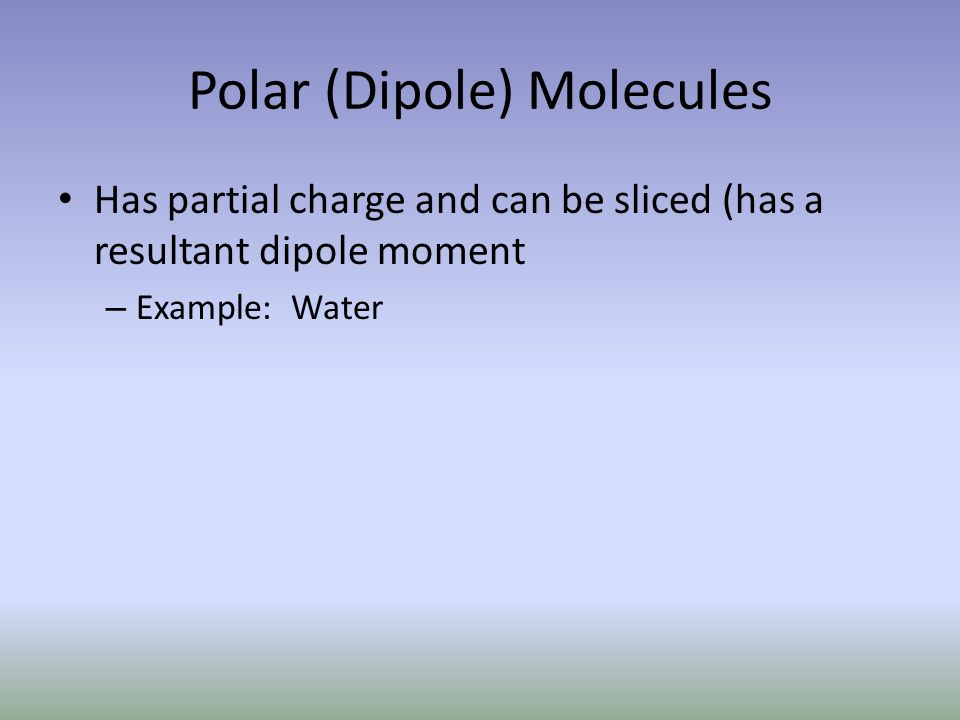 Polar (Dipole) Molecules

• Has partial charge and can be sliced (has a resultant dipole moment

– Example: Water